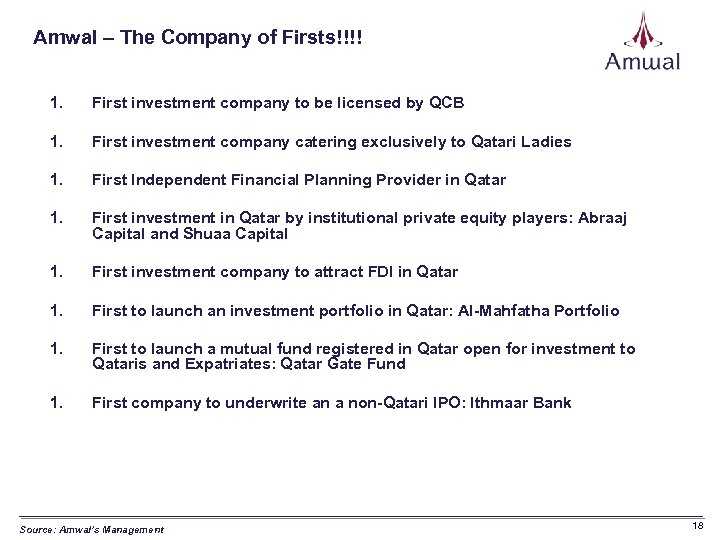 Amwal – The Company of Firsts!!!!

Amwal

1. First investment company to be licensed by QCB

1. First investment company catering exclusively to Qatari Ladies

1. First Independent Financial Planning Provider in Qatar

1. First investment in Qatar by institutional private equity players: Abraaj Capital and Shuaa Capital

1. First investment company to attract FDI in Qatar

1. First to launch an investment portfolio in Qatar: Al-Mahfatha Portfolio

1. First to launch a mutual fund registered in Qatar open for investment to Qataris and Expatriates: Qatar Gate Fund

1. First company to underwrite an a non-Qatari IPO: Ithmaar Bank

Source: Amwal's Management

18